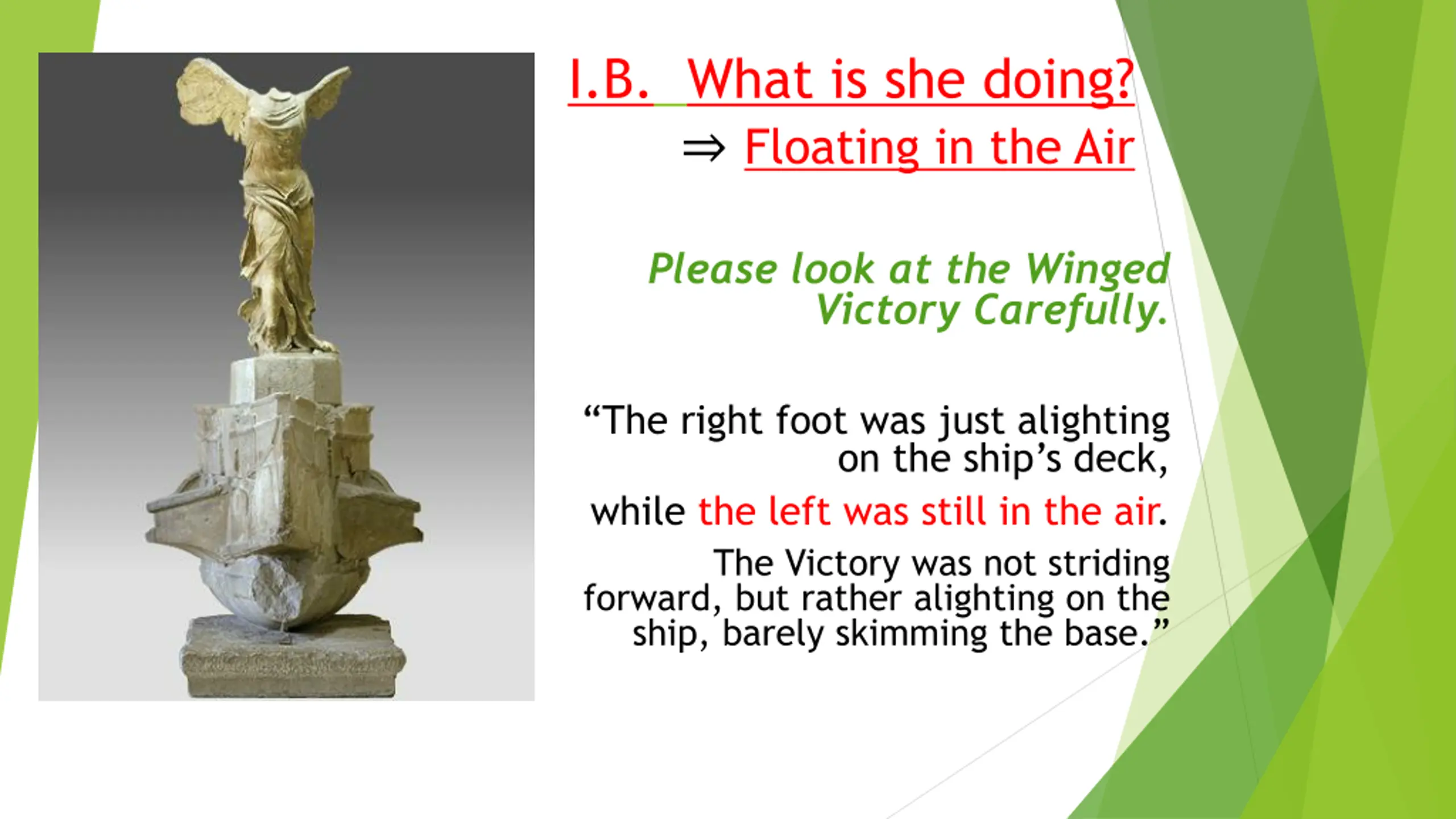 I.B. What is she doing?

$\Rightarrow$ Floating in the Air

Please look at the Winged Victory Carefully.

“The right foot was just alighting on the ship’s deck,

while the left was still in the air.

The Victory was not striding forward, but rather alighting on the ship, barely skimming the base.”